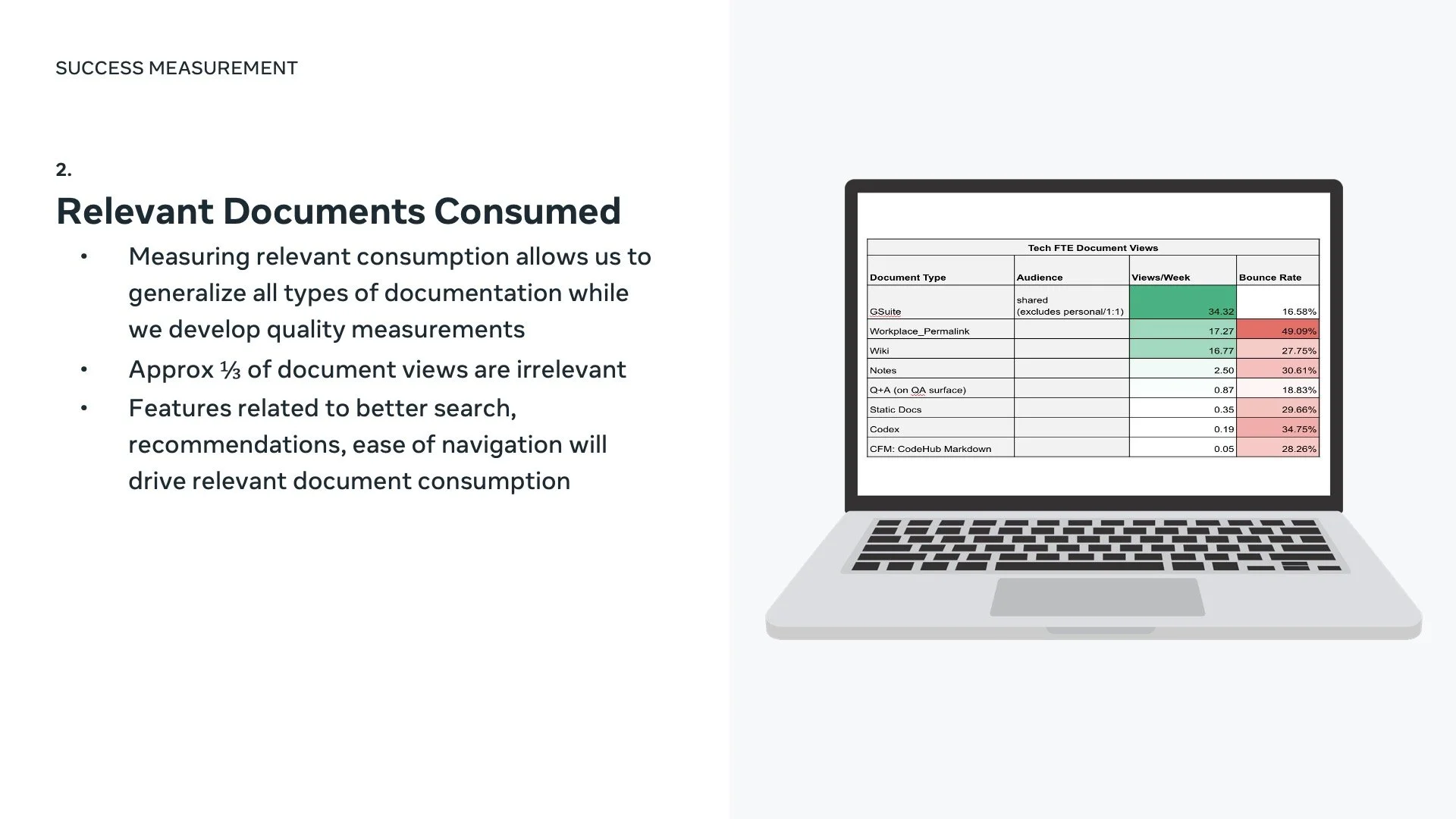 SUCCESS MEASUREMENT

2.

Relevant Documents Consumed

• Measuring relevant consumption allows us to generalize all types of documentation while we develop quality measurements
• Approx ⅓ of document views are irrelevant
• Features related to better search, recommendations, ease of navigation will drive relevant document consumption

Tech FTE Document Views

| Document Type | Audience | Views/Week | Bounce Rate |
|---|---|---|---|
| GSuite | shared (excludes personal/1:1) | 34.32 | 16.58% |
| Workplace_Permalink | | 17.27 | 49.09% |
| Wiki | | 16.77 | 27.75% |
| Notes | | 2.50 | 30.61% |
| Q+A (on QA surface) | | 0.87 | 18.83% |
| Static Docs | | 0.35 | 29.66% |
| Codex | | 0.19 | 34.75% |
| CFM: CodeHub Markdown | | 0.05 | 28.26% |